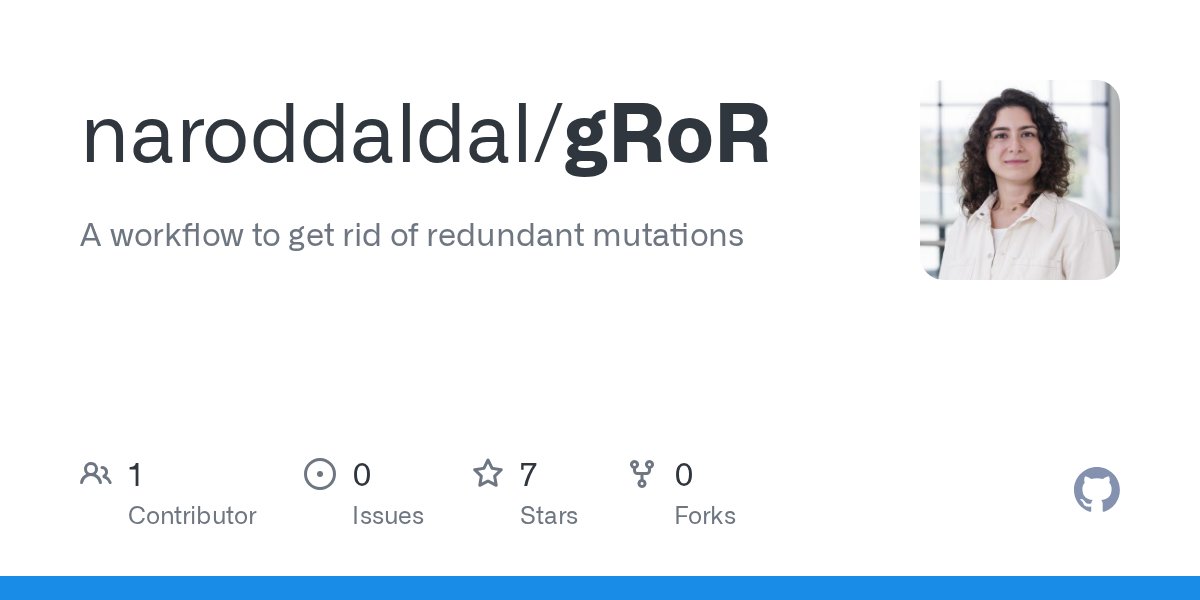 naroddaldal/gRoR

A workflow to get rid of redundant mutations

1
Contributor

0
Issues

7
Stars

0
Forks